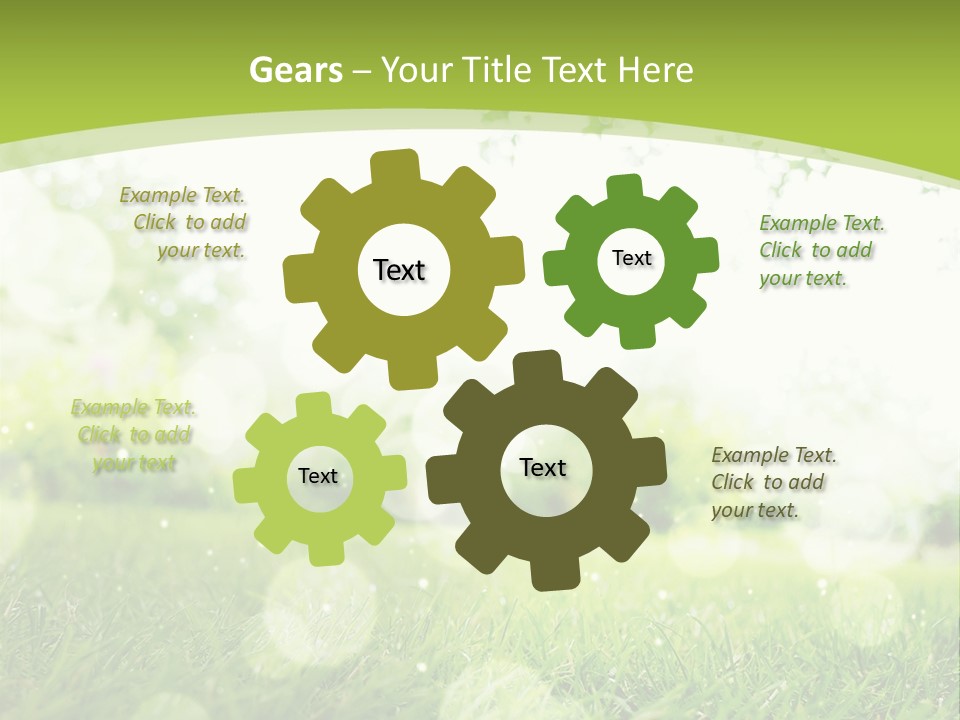 Gears – Your Title Text Here

Example Text. Click to add your text.

Text

Text

Example Text. Click to add your text.

Example Text. Click to add your text

Text

Text

Example Text. Click to add your text.